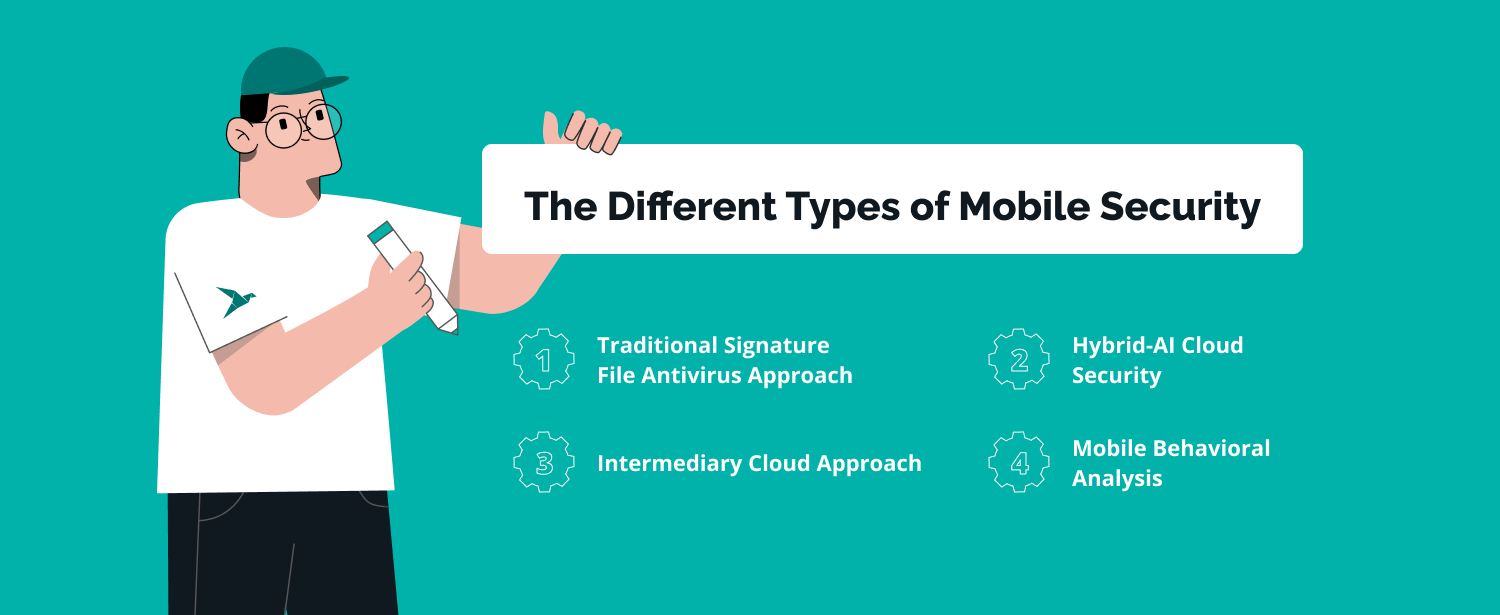 The Different Types of Mobile Security

1 Traditional Signature File Antivirus Approach

2 Hybrid-AI Cloud Security

3 Intermediary Cloud Approach

4 Mobile Behavioral Analysis